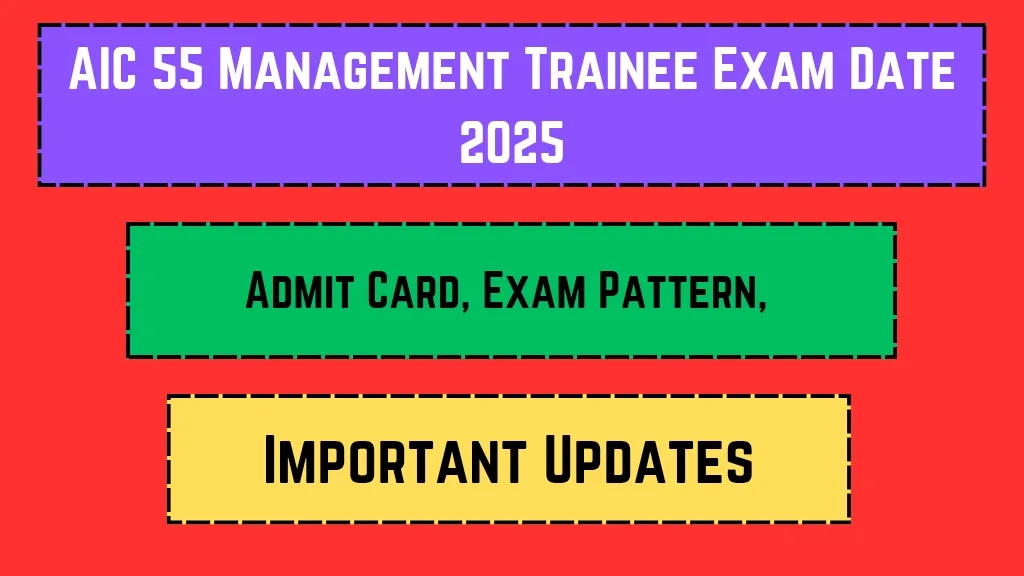 AIC 55 Management Trainee Exam Date 2025

Admit Card, Exam Pattern,

Important Updates